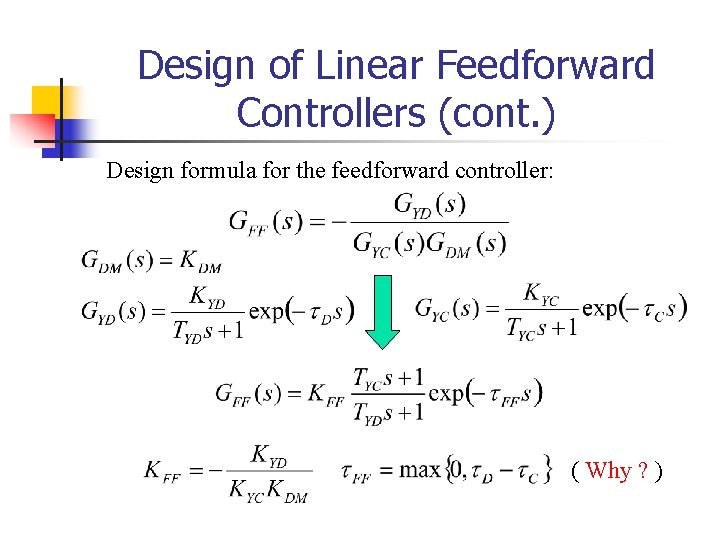 Design of Linear Feedforward Controllers (cont.)

Design formula for the feedforward controller:

$G_{FF}(s) = -\frac{G_{YD}(s)}{G_{YC}(s)G_{DM}(s)}$

$G_{DM}(s) = K_{DM}$

$G_{YD}(s) = \frac{K_{YD}}{T_{YD}s+1}\exp(-\tau_D s)$

$G_{YC}(s) = \frac{K_{YC}}{T_{YC}s+1}\exp(-\tau_C s)$

$G_{FF}(s) = K_{FF}\frac{T_{YC}s+1}{T_{YD}s+1}\exp(-\tau_{FF}s)$

$K_{FF} = -\frac{K_{YD}}{K_{YC}K_{DM}}$ $\tau_{FF} = \max\{0, \tau_D - \tau_C\}$ ( Why ? )